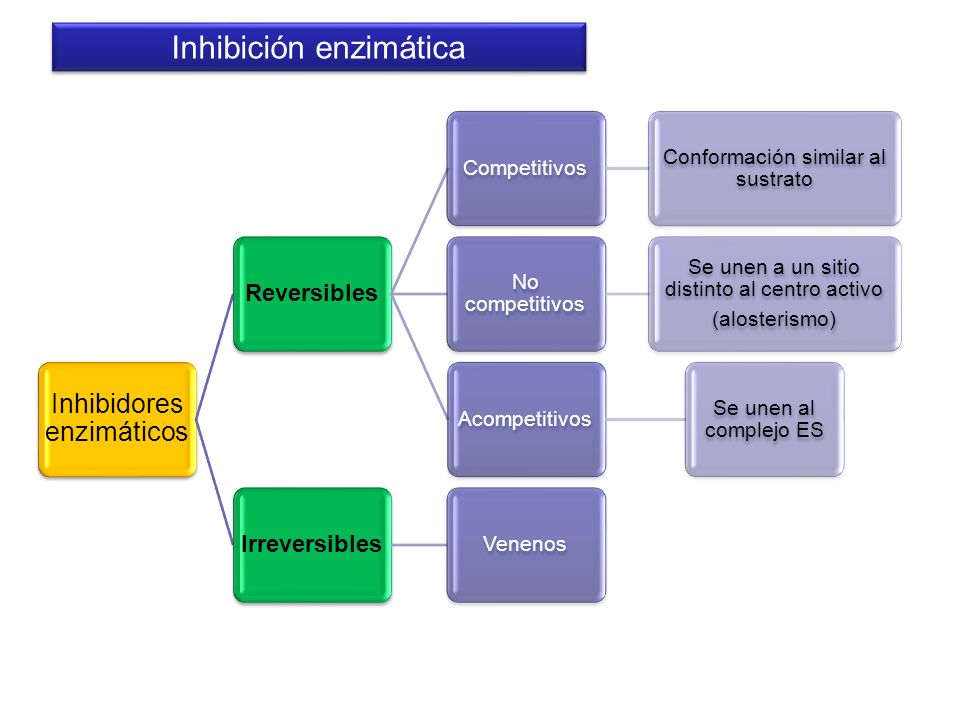 Inhibición enzimática

Inhibidores enzimáticos

Reversibles

Competitivos

Conformación similar al sustrato

No competitivos

Se unen a un sitio distinto al centro activo

(alosterismo)

Acompetitivos

Se unen al complejo ES

Irreversibles

Venenos